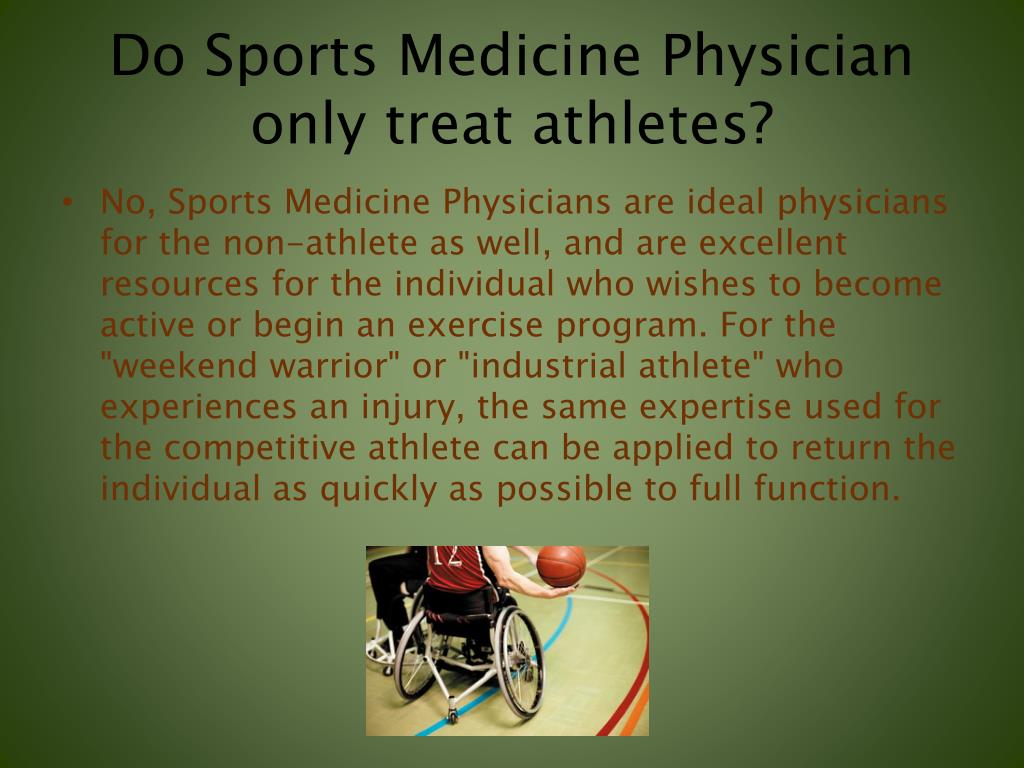 Do Sports Medicine Physician only treat athletes?

• No, Sports Medicine Physicians are ideal physicians for the non-athlete as well, and are excellent resources for the individual who wishes to become active or begin an exercise program. For the "weekend warrior" or "industrial athlete" who experiences an injury, the same expertise used for the competitive athlete can be applied to return the individual as quickly as possible to full function.

12